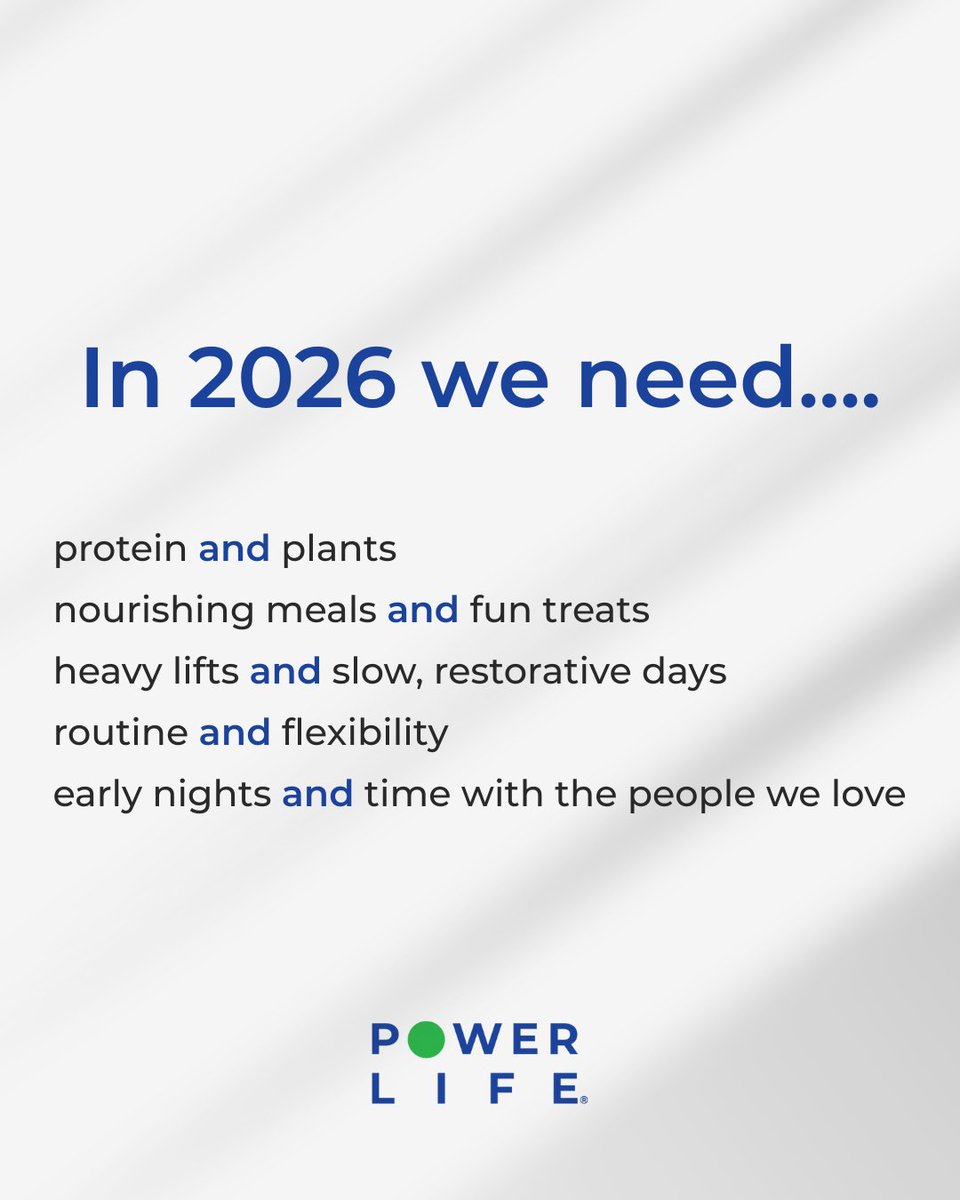 In 2026 we need....

protein and plants
nourishing meals and fun treats
heavy lifts and slow, restorative days
routine and flexibility
early nights and time with the people we love

POWER
LIFE®